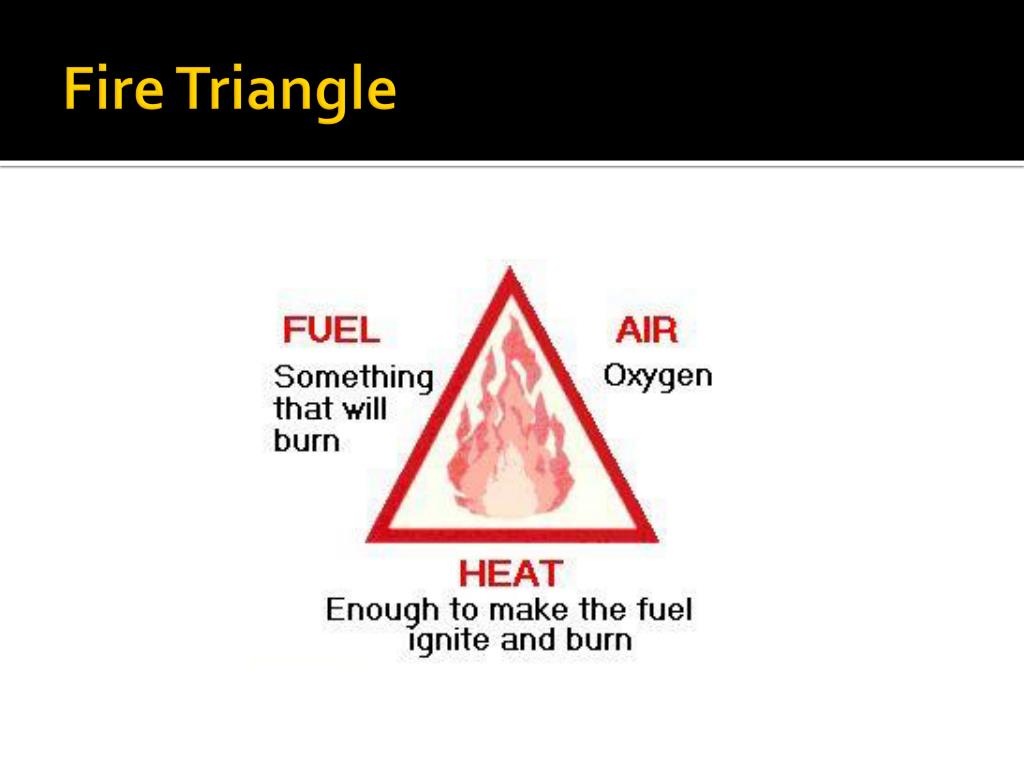 Fire Triangle

FUEL
Something that will burn

AIR
Oxygen

HEAT
Enough to make the fuel ignite and burn